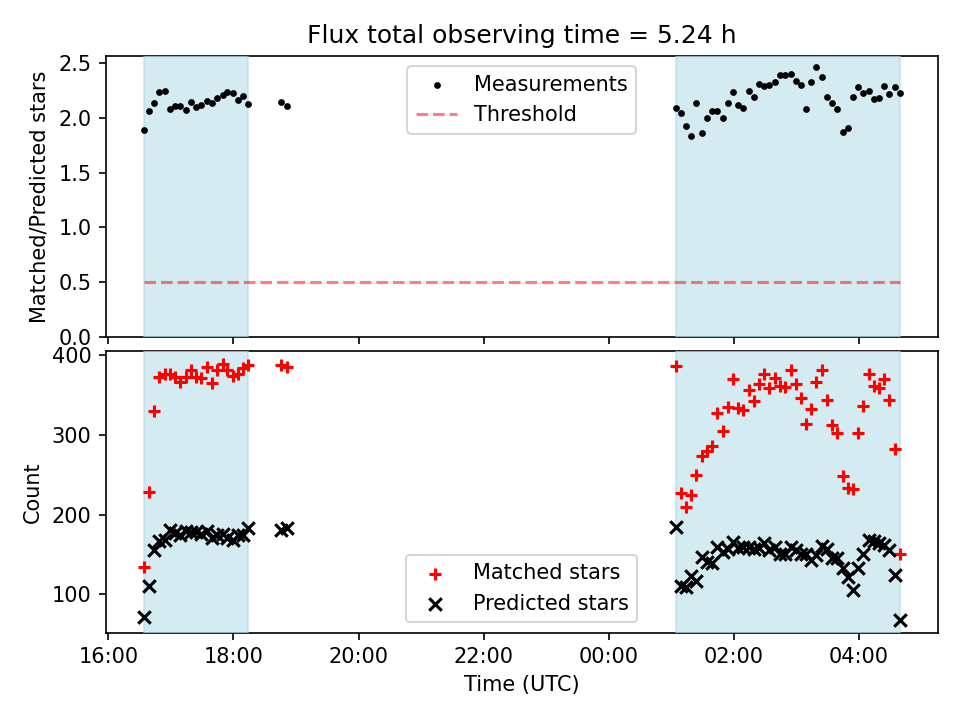 Flux total observing time = 5.24 h

Matched/Predicted stars

2.5
2.0
1.5
1.0
0.5
0.0

Measurements
Threshold

Count

400
300
200
100

Matched stars
Predicted stars

16:00
18:00
20:00
22:00
00:00
02:00
04:00

Time (UTC)